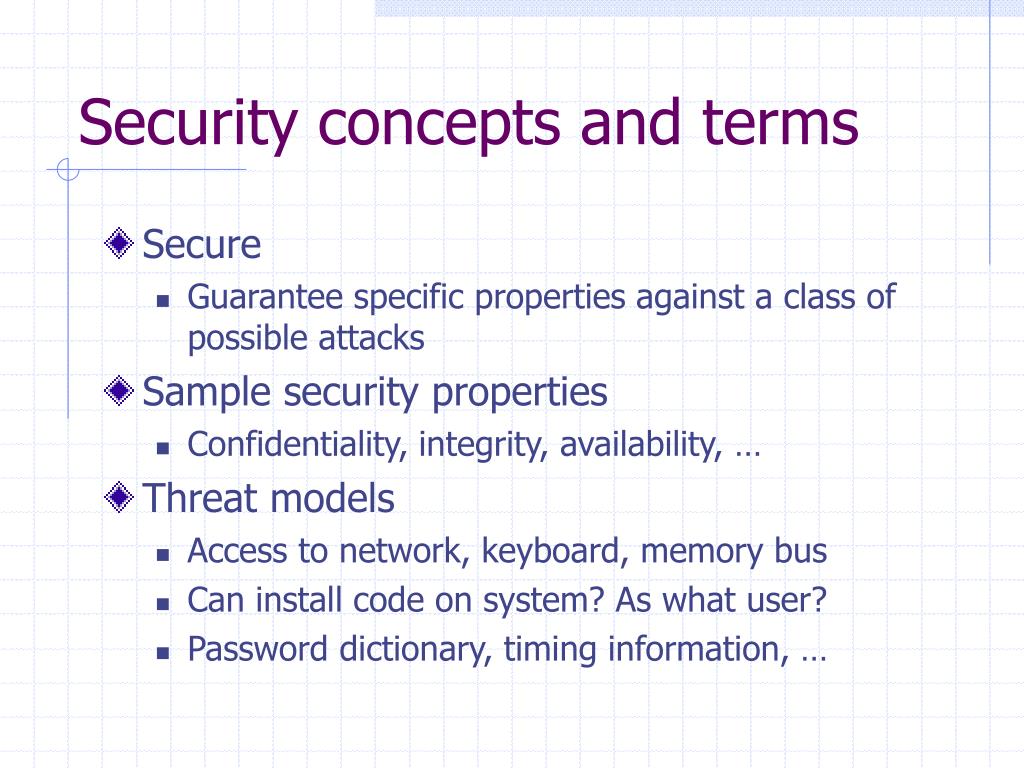 Security concepts and terms

Secure

Guarantee specific properties against a class of possible attacks

Sample security properties

Confidentiality, integrity, availability, …

Threat models

Access to network, keyboard, memory bus

Can install code on system? As what user?

Password dictionary, timing information, …